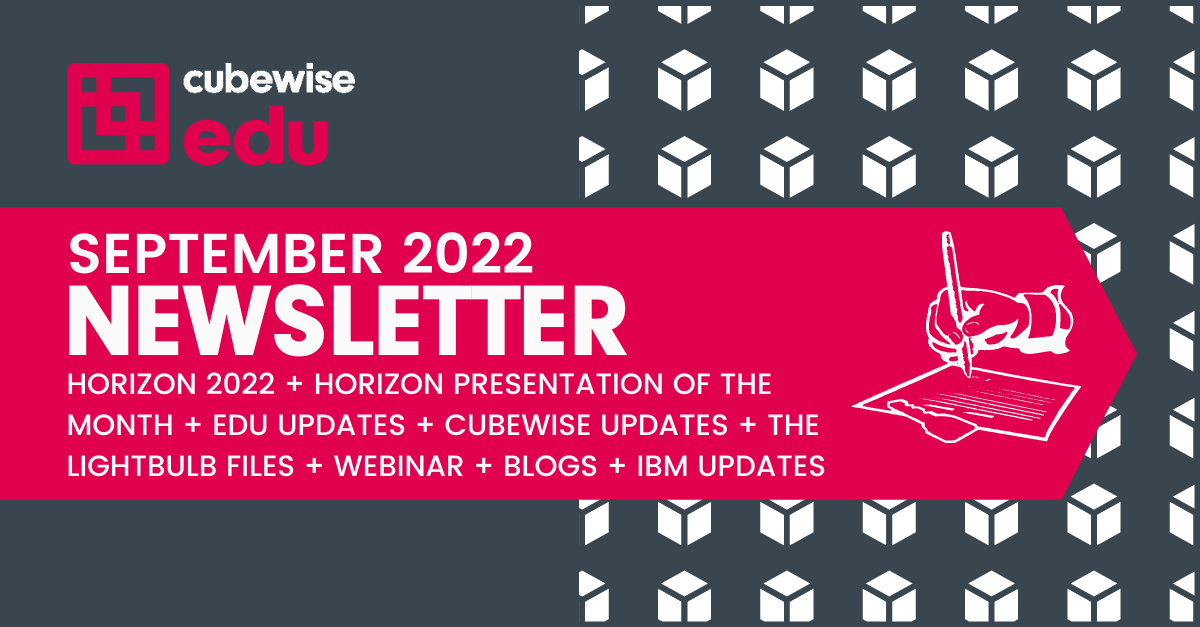 cubewise
edu

SEPTEMBER 2022
NEWSLETTER
HORIZON 2022 + HORIZON PRESENTATION OF THE MONTH + EDU UPDATES + CUBEWISE UPDATES + THE LIGHTBULB FILES + WEBINAR + BLOGS + IBM UPDATES